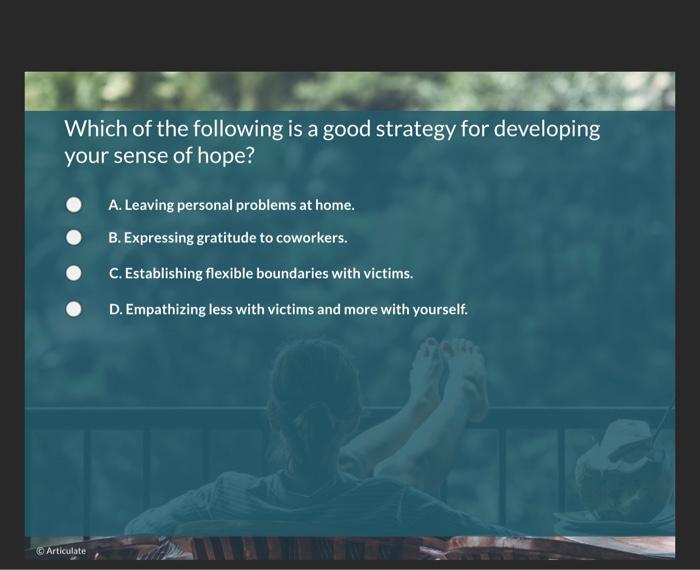 Which of the following is a good strategy for developing your sense of hope?

A. Leaving personal problems at home.

B. Expressing gratitude to coworkers.

C. Establishing flexible boundaries with victims.

D. Empathizing less with victims and more with yourself.

© Articulate